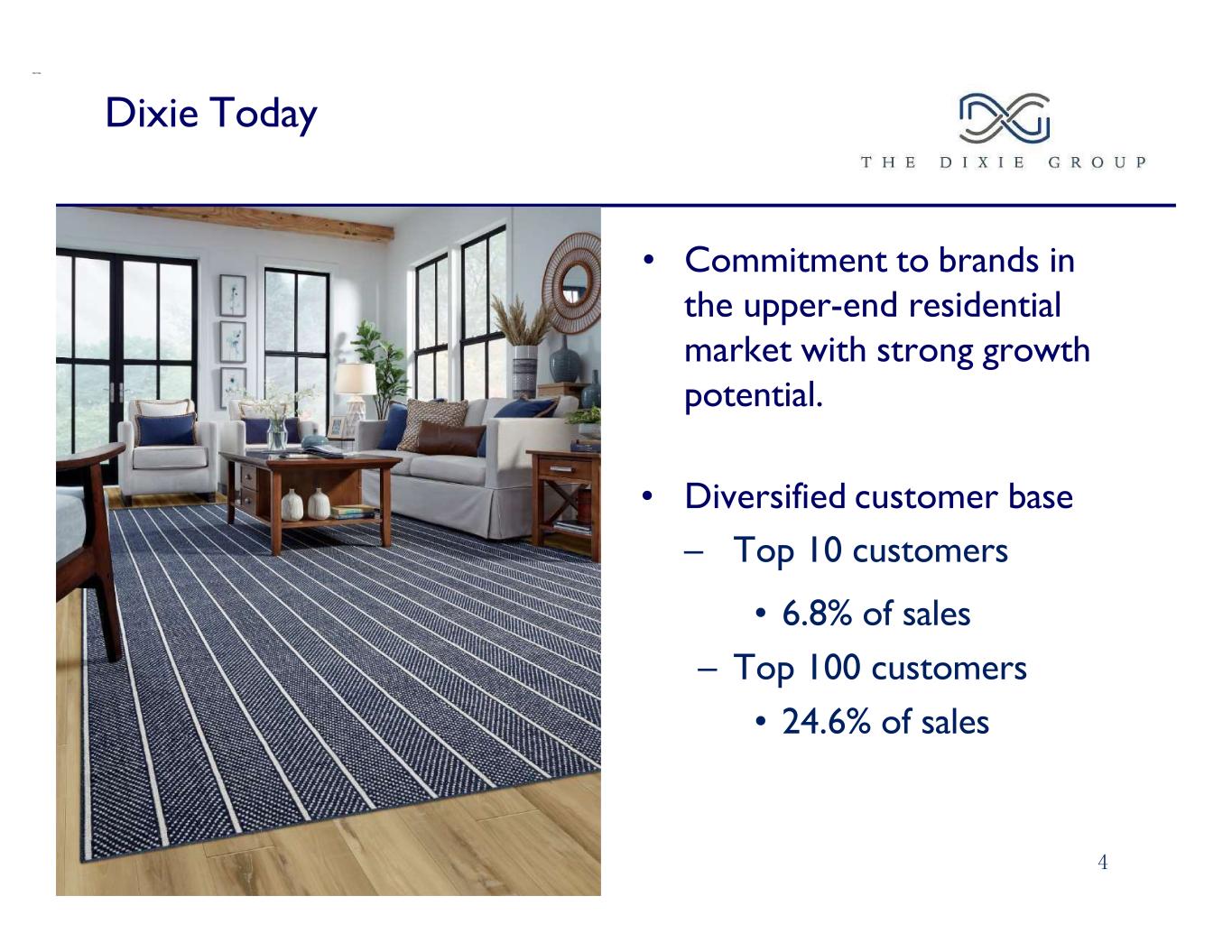 Dixie Today

THE DIXIE GROUP

• Commitment to brands in the upper-end residential market with strong growth potential.

• Diversified customer base
– Top 10 customers
• 6.8% of sales
– Top 100 customers
• 24.6% of sales

4